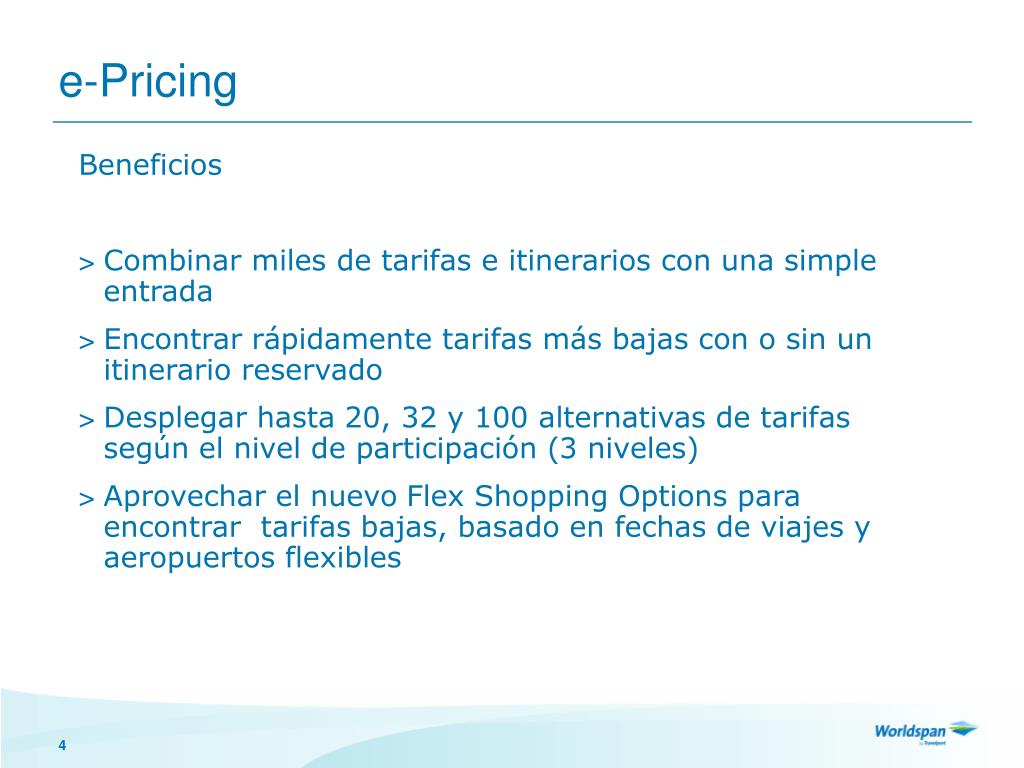 e-Pricing

Beneficios

> Combinar miles de tarifas e itinerarios con una simple entrada

> Encontrar rápidamente tarifas más bajas con o sin un itinerario reservado

> Desplegar hasta 20, 32 y 100 alternativas de tarifas según el nivel de participación (3 niveles)

> Aprovechar el nuevo Flex Shopping Options para encontrar tarifas bajas, basado en fechas de viajes y aeropuertos flexibles

4

Worldspan by Travelport